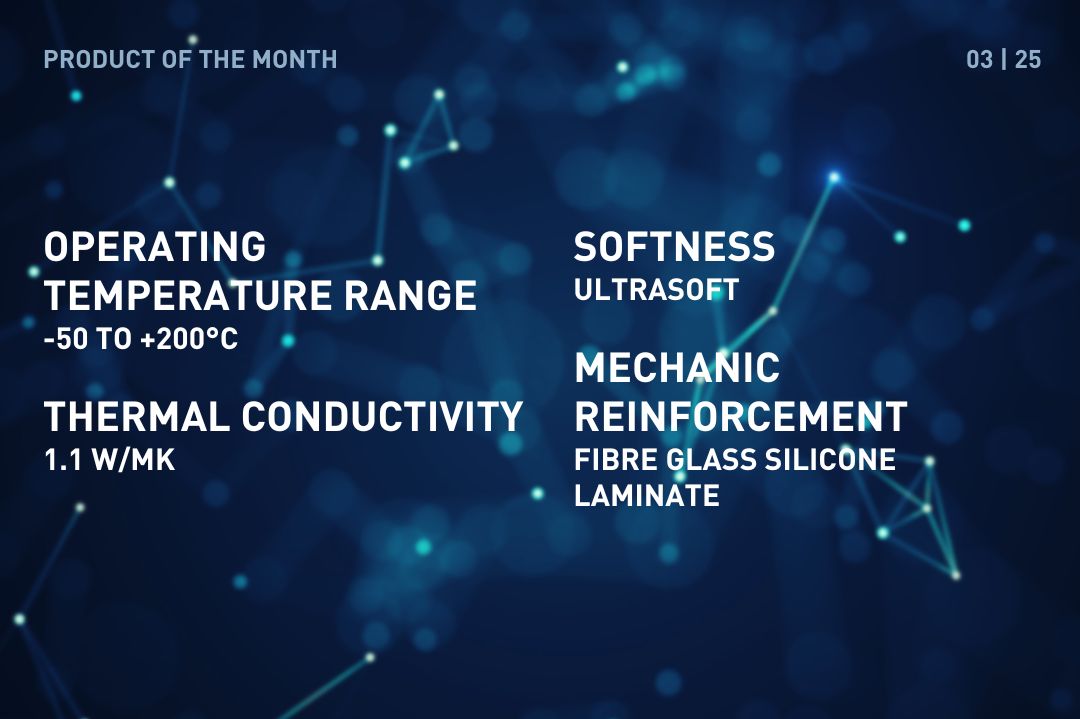 PRODUCT OF THE MONTH

03 | 25

OPERATING TEMPERATURE RANGE
-50 TO +200°C

THERMAL CONDUCTIVITY
1.1 W/MK

SOFTNESS
ULTRASOFT

MECHANIC REINFORCEMENT
FIBRE GLASS SILICONE LAMINATE